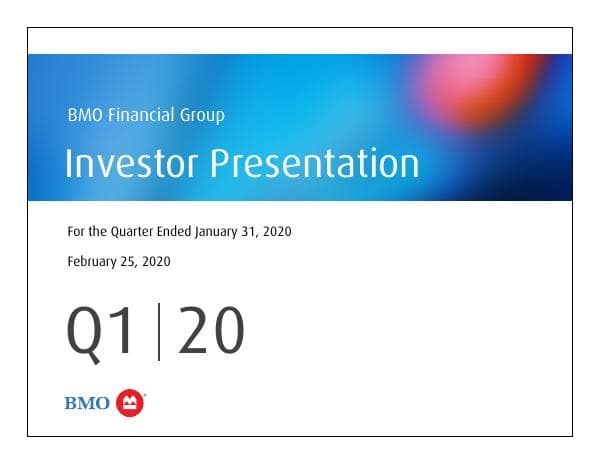 BMO Financial Group

Investor Presentation

For the Quarter Ended January 31, 2020

February 25, 2020

Q1 | 20

BMO